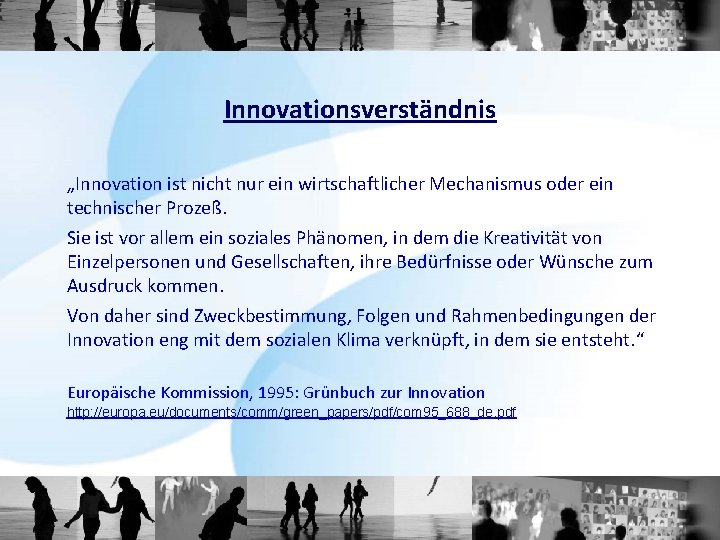 Innovationsverständnis

„Innovation ist nicht nur ein wirtschaftlicher Mechanismus oder ein technischer Prozeß.

Sie ist vor allem ein soziales Phänomen, in dem die Kreativität von Einzelpersonen und Gesellschaften, ihre Bedürfnisse oder Wünsche zum Ausdruck kommen.

Von daher sind Zweckbestimmung, Folgen und Rahmenbedingungen der Innovation eng mit dem sozialen Klima verknüpft, in dem sie entsteht.“

Europäische Kommission, 1995: Grünbuch zur Innovation
http://europa.eu/documents/comm/green_papers/pdf/com95_688_de.pdf